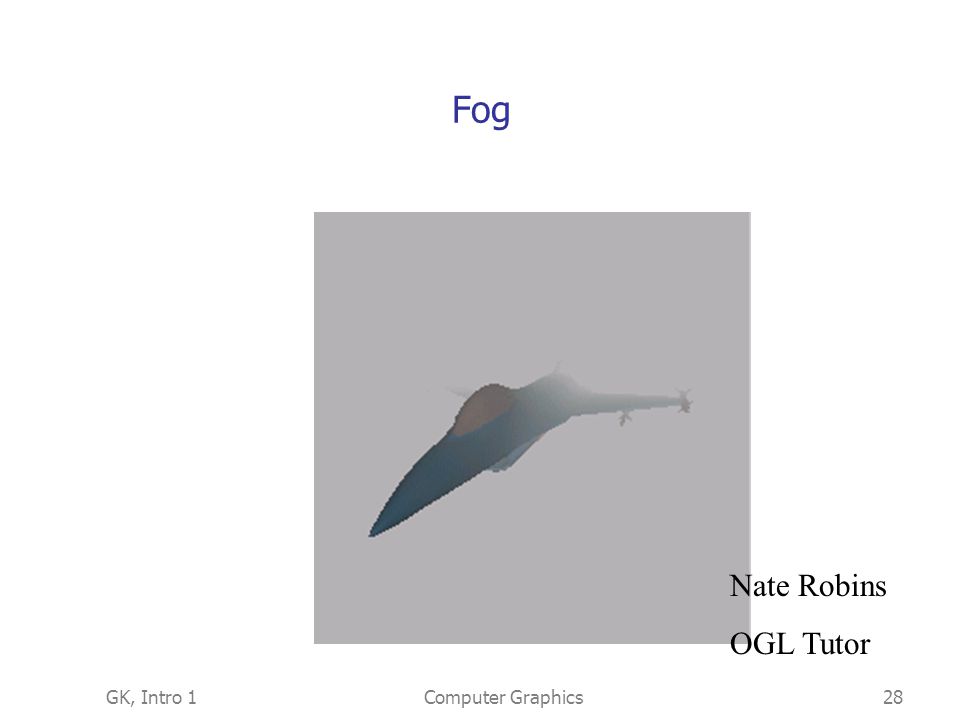 Fog

Nate Robins

OGL Tutor

GK, Intro 1 Computer Graphics 28